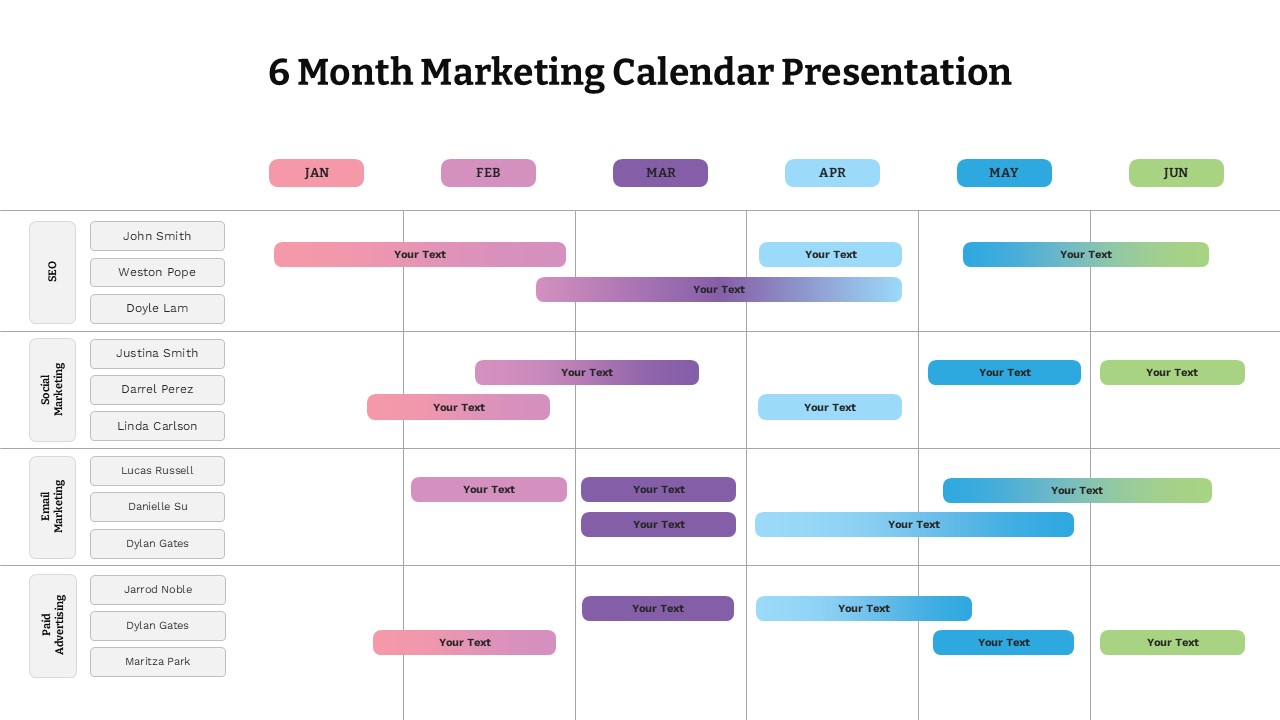 6 Month Marketing Calendar Presentation

JAN FEB MAR APR MAY JUN

SEO
John Smith
Weston Pope
Doyle Lam
Your Text
Your Text
Your Text
Your Text

Social Marketing
Justina Smith
Darrel Perez
Linda Carlson
Your Text
Your Text
Your Text
Your Text
Your Text

Email Marketing
Lucas Russell
Danielle Su
Dylan Gates
Your Text
Your Text
Your Text
Your Text
Your Text

Paid Advertising
Jarrod Noble
Dylan Gates
Maritza Park
Your Text
Your Text
Your Text
Your Text
Your Text